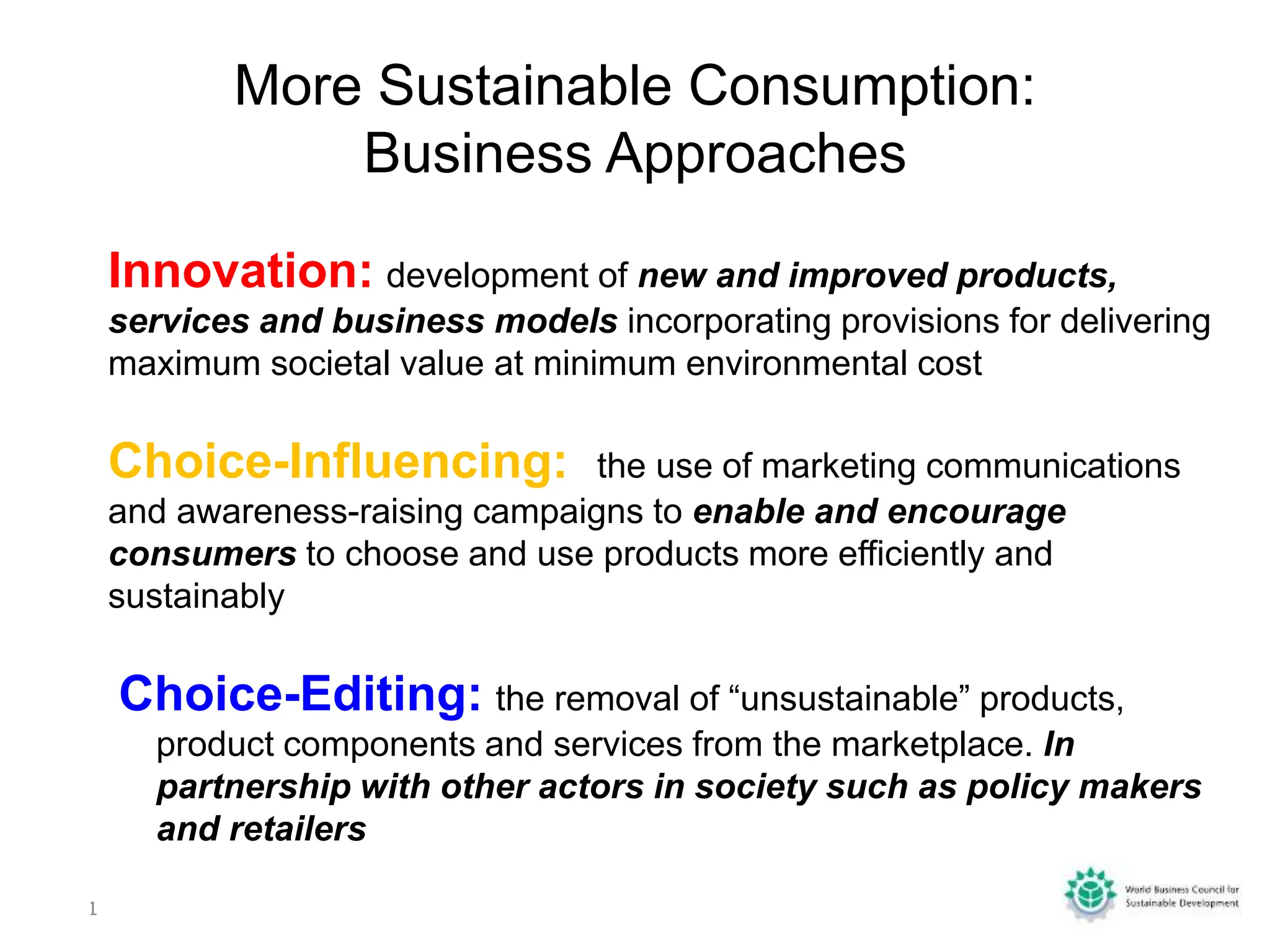 More Sustainable Consumption:
Business Approaches

Innovation: development of new and improved products, services and business models incorporating provisions for delivering maximum societal value at minimum environmental cost

Choice-Influencing: the use of marketing communications and awareness-raising campaigns to enable and encourage consumers to choose and use products more efficiently and sustainably

Choice-Editing: the removal of “unsustainable” products, product components and services from the marketplace. In partnership with other actors in society such as policy makers and retailers

1

World Business Council for Sustainable Development